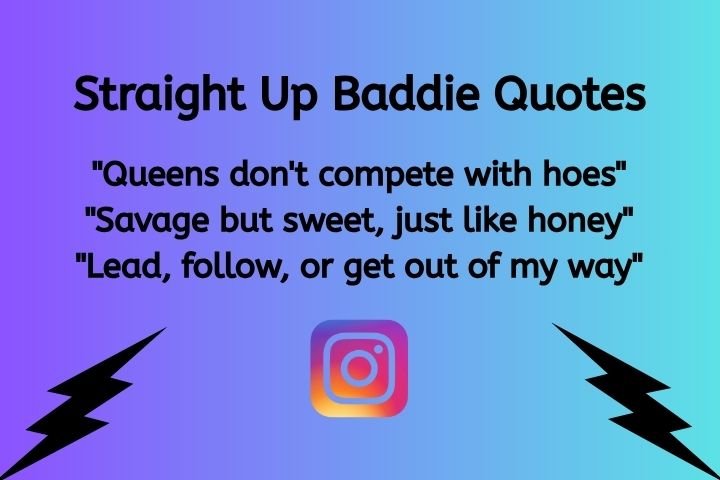 Straight Up Baddie Quotes

"Queens don't compete with hoes"
"Savage but sweet, just like honey"
"Lead, follow, or get out of my way"